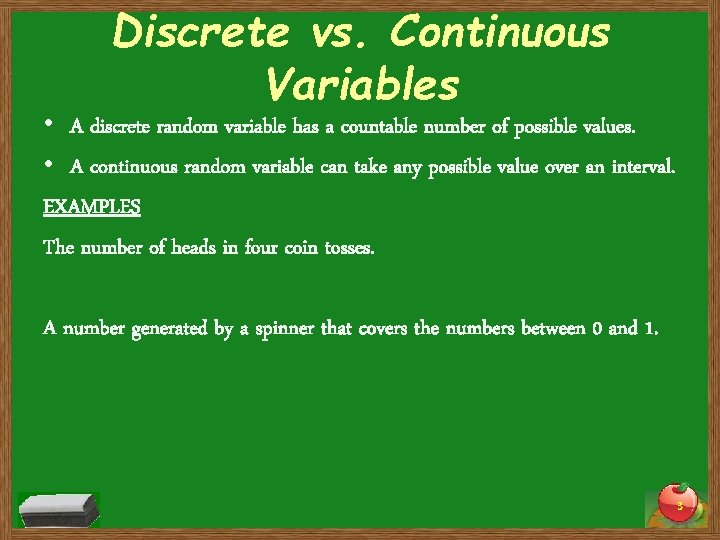 Discrete vs. Continuous Variables

• A discrete random variable has a countable number of possible values.

• A continuous random variable can take any possible value over an interval.

EXAMPLES

The number of heads in four coin tosses.

A number generated by a spinner that covers the numbers between 0 and 1.

5